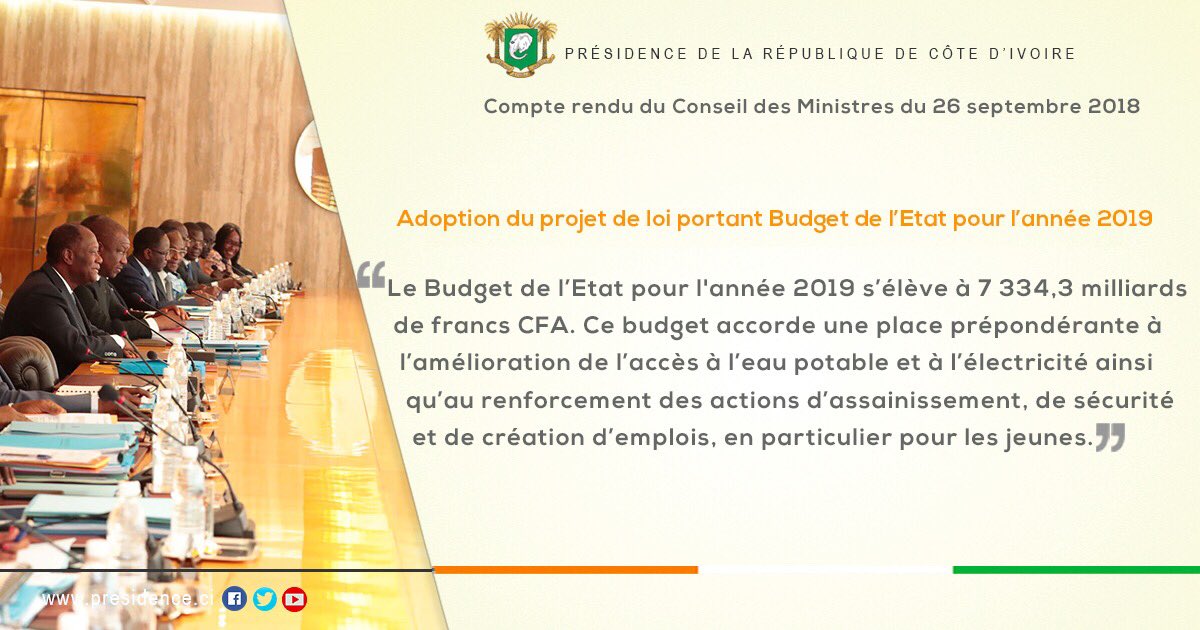 PRÉSIDENCE DE LA RÉPUBLIQUE DE CÔTE D'IVOIRE

Compte rendu du Conseil des Ministres du 26 septembre 2018

Adoption du projet de loi portant Budget de l'Etat pour l'année 2019

“Le Budget de l'Etat pour l'année 2019 s'élève à 7 334,3 milliards de francs CFA. Ce budget accorde une place prépondérante à l'amélioration de l'accès à l'eau potable et à l'électricité ainsi qu'au renforcement des actions d'assainissement, de sécurité et de création d'emplois, en particulier pour les jeunes.”

www.presidence.ci